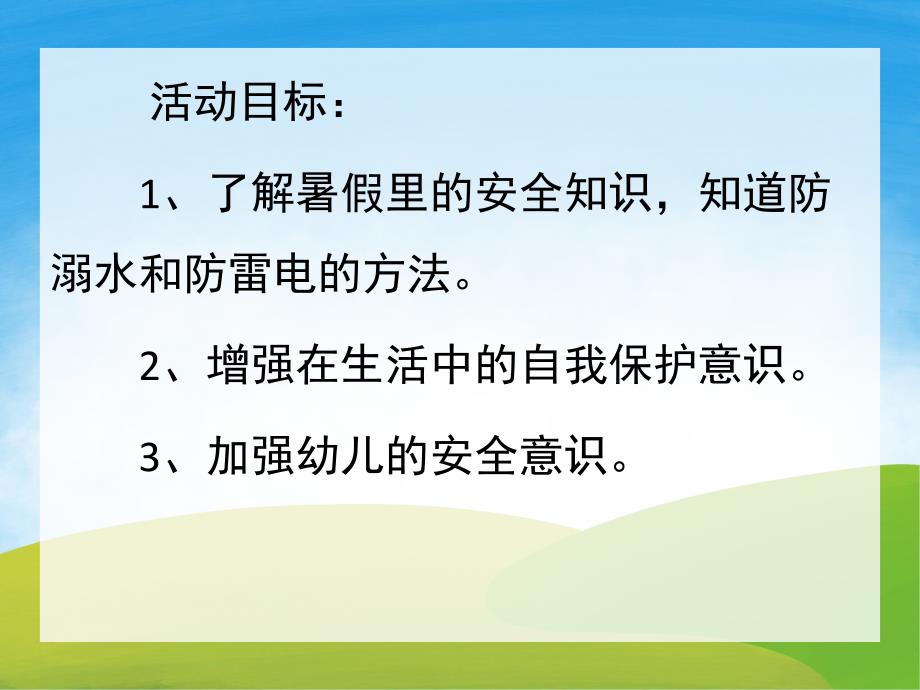 活动目标：

1、了解暑假里的安全知识，知道防溺水和防雷电的方法。

2、增强在生活中的自我保护意识。

3、加强幼儿的安全意识。